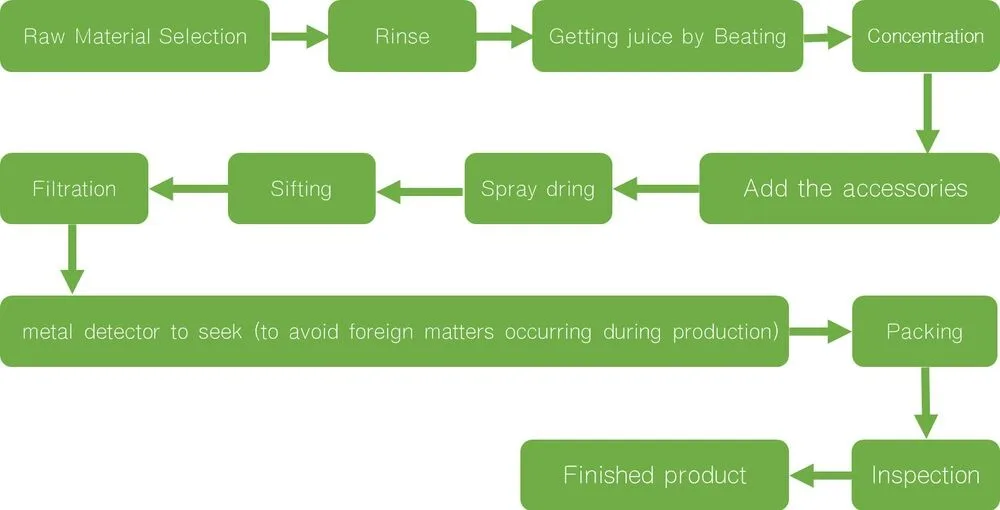 Raw Material Selection

Rinse

Getting juice by Beating

Concentration

Add the accessories

Spray dring

Sifting

Filtration

metal detector to seek (to avoid foreign matters occurring during production)

Packing

Inspection

Finished product